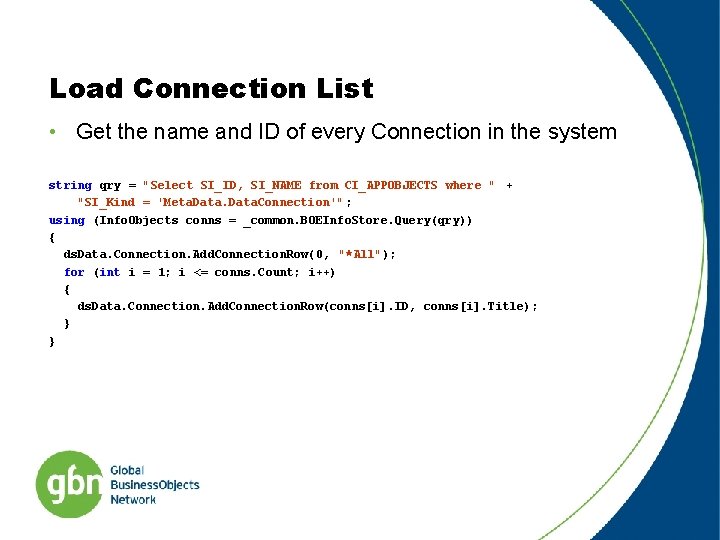 Load Connection List

• Get the name and ID of every Connection in the system

string qry = "Select SI_ID, SI_NAME from CI_APPOBJECTS where " +
    "SI_Kind = 'MetaData.DataConnection'";
using (InfoObjects conns = _common.BOEInfoStore.Query(qry))
{
  dsData.Connection.AddConnectionRow(0, "*All");
  for (int i = 1; i <= conns.Count; i++)
  {
    dsData.Connection.AddConnectionRow(conns[i].ID, conns[i].Title);
  }
}

gbn Global BusinessObjects Network